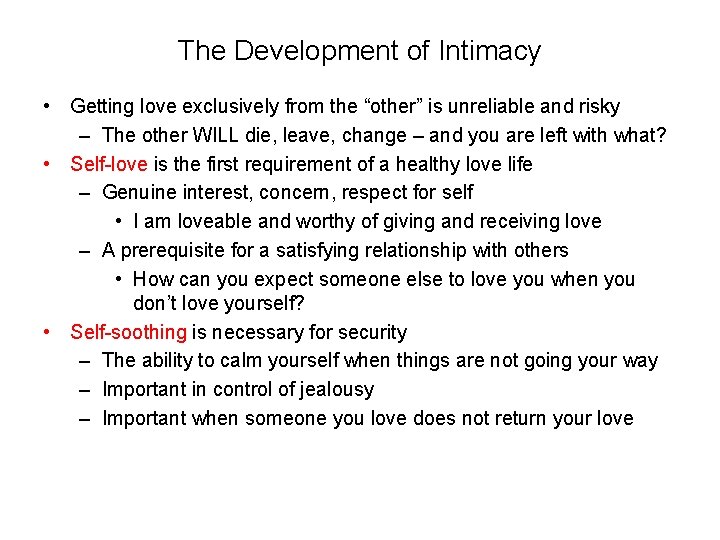 The Development of Intimacy

• Getting love exclusively from the “other” is unreliable and risky
  – The other WILL die, leave, change – and you are left with what?
• Self-love is the first requirement of a healthy love life
  – Genuine interest, concern, respect for self
    • I am loveable and worthy of giving and receiving love
  – A prerequisite for a satisfying relationship with others
    • How can you expect someone else to love you when you don’t love yourself?
• Self-soothing is necessary for security
  – The ability to calm yourself when things are not going your way
  – Important in control of jealousy
  – Important when someone you love does not return your love